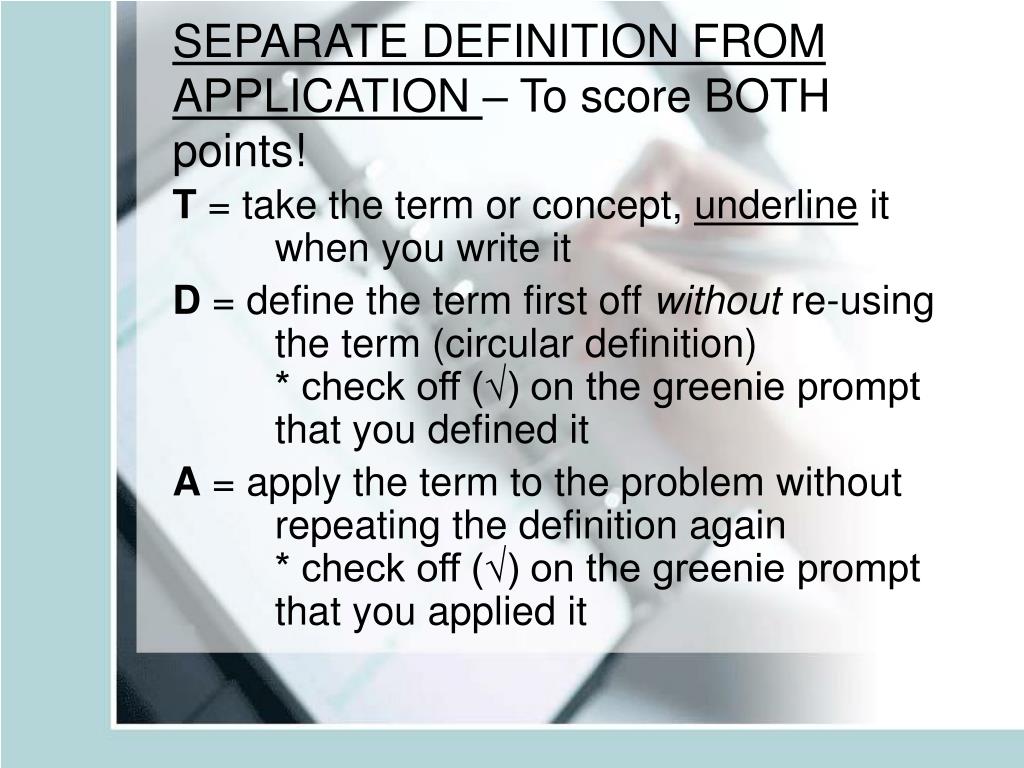 SEPARATE DEFINITION FROM APPLICATION – To score BOTH points!

T = take the term or concept, underline it when you write it

D = define the term first off without re-using the term (circular definition)
* check off (√) on the greenie prompt that you defined it

A = apply the term to the problem without repeating the definition again
* check off (√) on the greenie prompt that you applied it